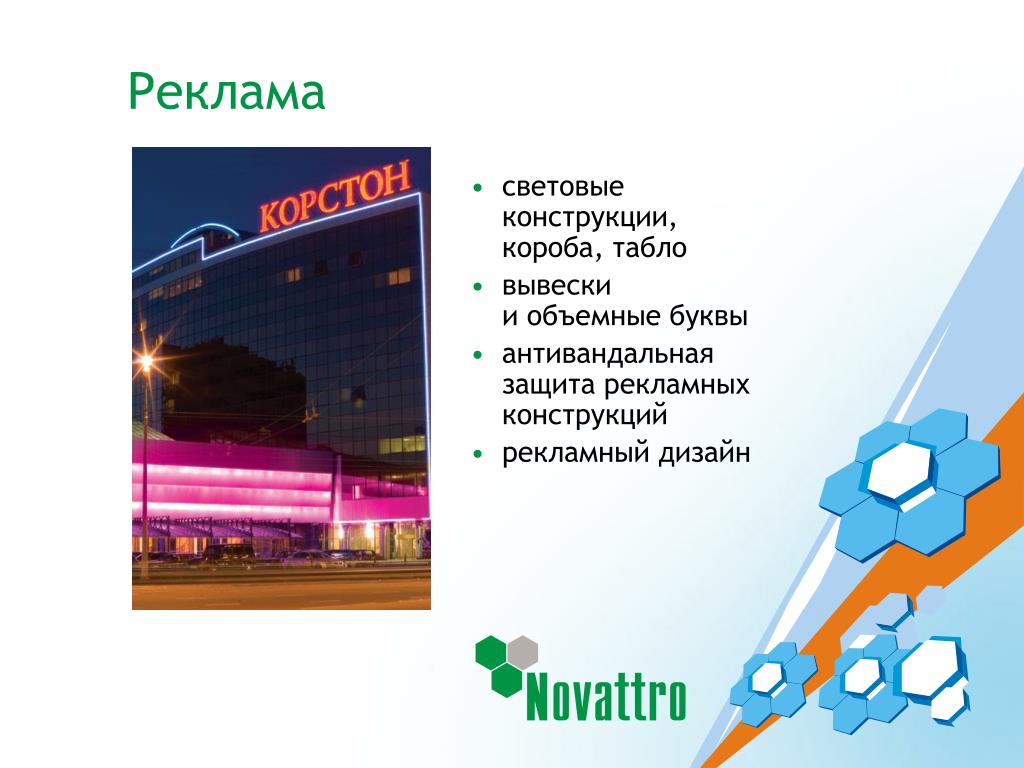 Реклама

КОРСТОН

• световые конструкции, короба, табло
• вывески и объемные буквы
• антивандальная защита рекламных конструкций
• рекламный дизайн

Novattro